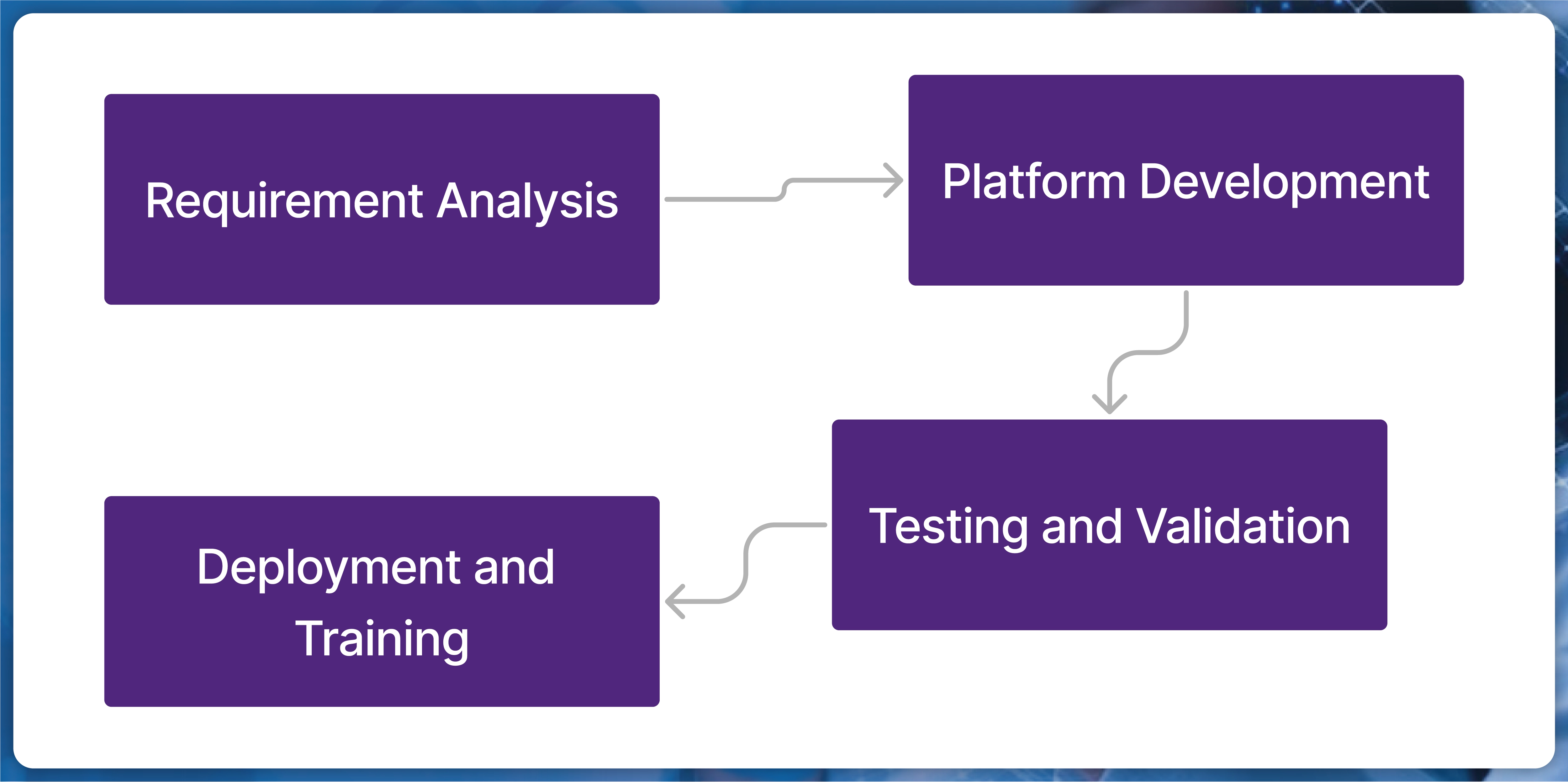 Requirement Analysis

Platform Development

Testing and Validation

Deployment and Training